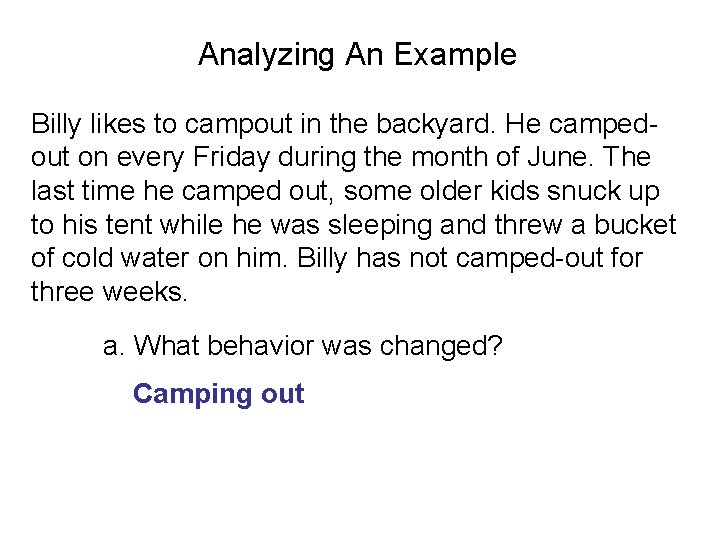 Analyzing An Example

Billy likes to campout in the backyard. He camped-out on every Friday during the month of June. The last time he camped out, some older kids snuck up to his tent while he was sleeping and threw a bucket of cold water on him. Billy has not camped-out for three weeks.

a. What behavior was changed?

Camping out